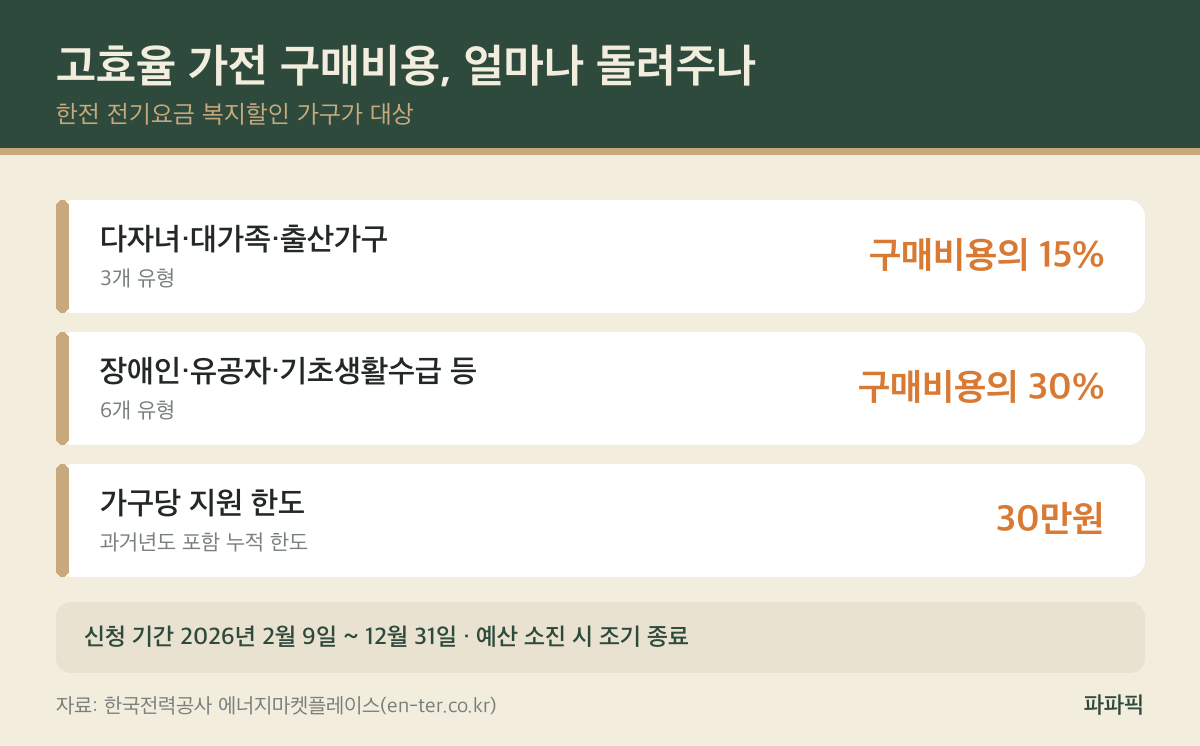 고효율 가전 구매비용, 얼마나 돌려주나

한전 전기요금 복지할인 가구가 대상

다자녀·대가족·출산가구
3개 유형
구매비용의 15%

장애인·유공자·기초생활수급 등
6개 유형
구매비용의 30%

가구당 지원 한도
과거년도 포함 누적 한도
30만원

신청 기간 2026년 2월 9일 ~ 12월 31일 · 예산 소진 시 조기 종료

자료: 한국전력공사 에너지마켓플레이스(en-ter.co.kr)

파파픽